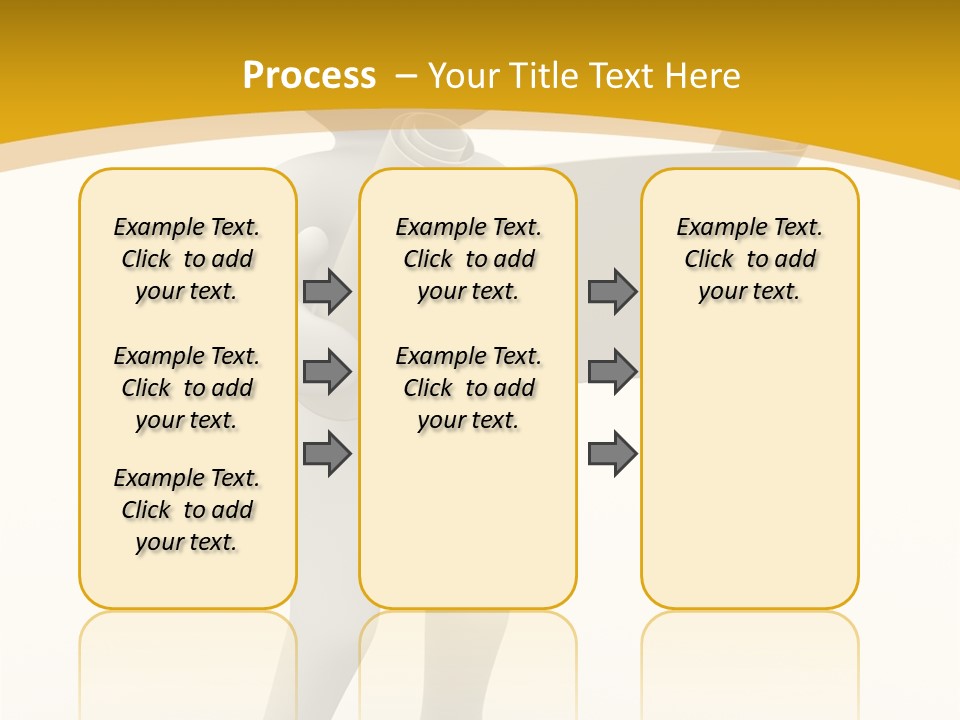 Process – Your Title Text Here

Example Text. Click to add your text.

Example Text. Click to add your text.

Example Text. Click to add your text.

Example Text. Click to add your text.

Example Text. Click to add your text.

Example Text. Click to add your text.